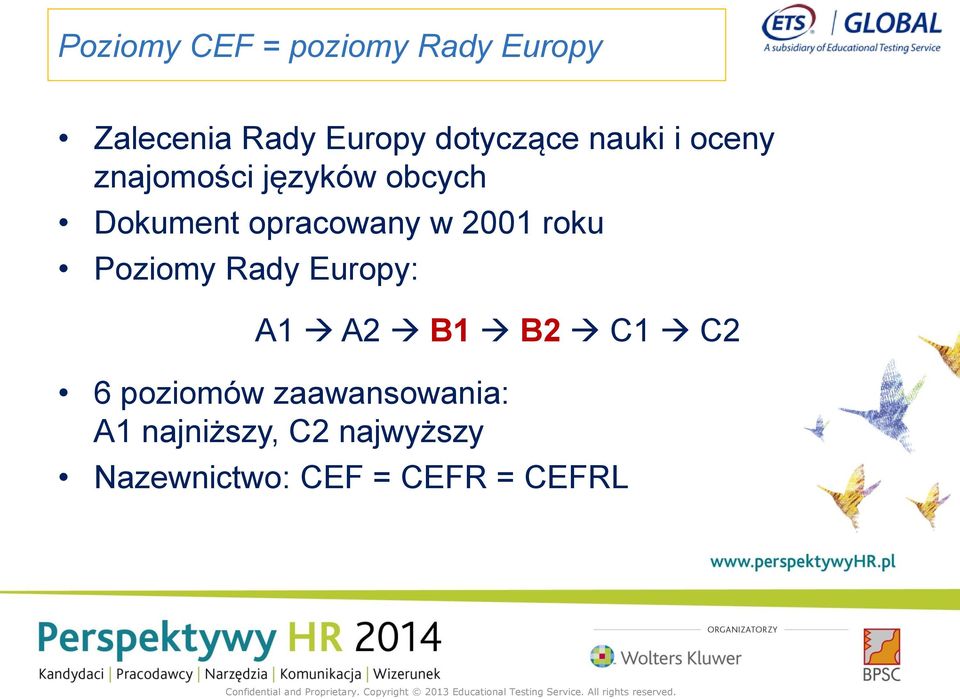 Poziomy CEF = poziomy Rady Europy

ETS | GLOBAL
A subsidiary of Educational Testing Service

• Zalecenia Rady Europy dotyczące nauki i oceny znajomości języków obcych
• Dokument opracowany w 2001 roku
• Poziomy Rady Europy:

A1 → A2 → B1 → B2 → C1 → C2

• 6 poziomów zaawansowania: A1 najniższy, C2 najwyższy
• Nazewnictwo: CEF = CEFR = CEFRL

www.perspektywyHR.pl

Perspektywy HR 2014
Kandydaci | Pracodawcy | Narzędzia | Komunikacja | Wizerunek

ORGANIZATORZY
Wolters Kluwer
BPSC

Confidential and Proprietary. Copyright © 2013 Educational Testing Service. All rights reserved.